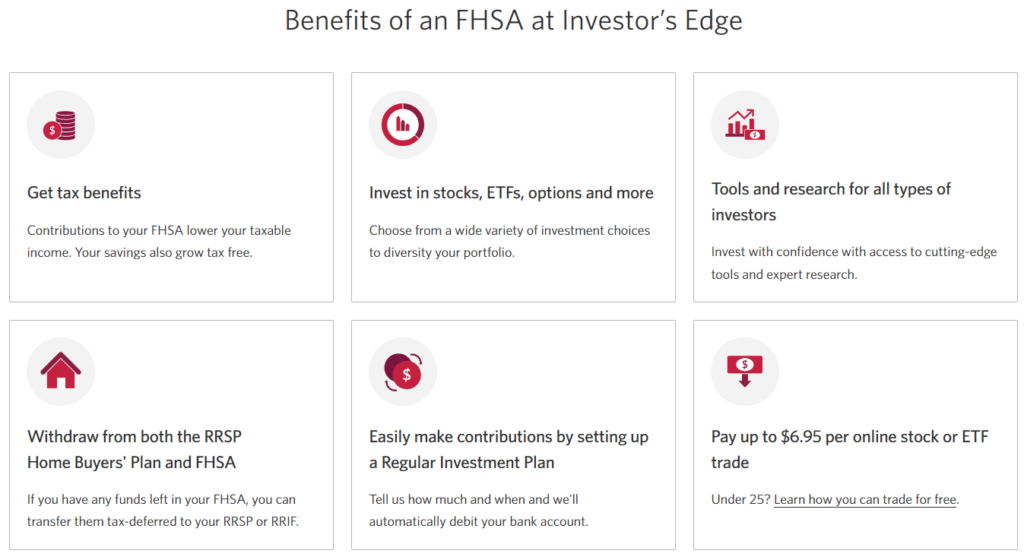 Benefits of an FHSA at Investor's Edge

Get tax benefits

Contributions to your FHSA lower your taxable income. Your savings also grow tax free.

Invest in stocks, ETFs, options and more

Choose from a wide variety of investment choices to diversity your portfolio.

Tools and research for all types of investors

Invest with confidence with access to cutting-edge tools and expert research.

Withdraw from both the RRSP Home Buyers' Plan and FHSA

If you have any funds left in your FHSA, you can transfer them tax-deferred to your RRSP or RRIF.

Easily make contributions by setting up a Regular Investment Plan

Tell us how much and when and we'll automatically debit your bank account.

Pay up to $6.95 per online stock or ETF trade

Under 25? Learn how you can trade for free.